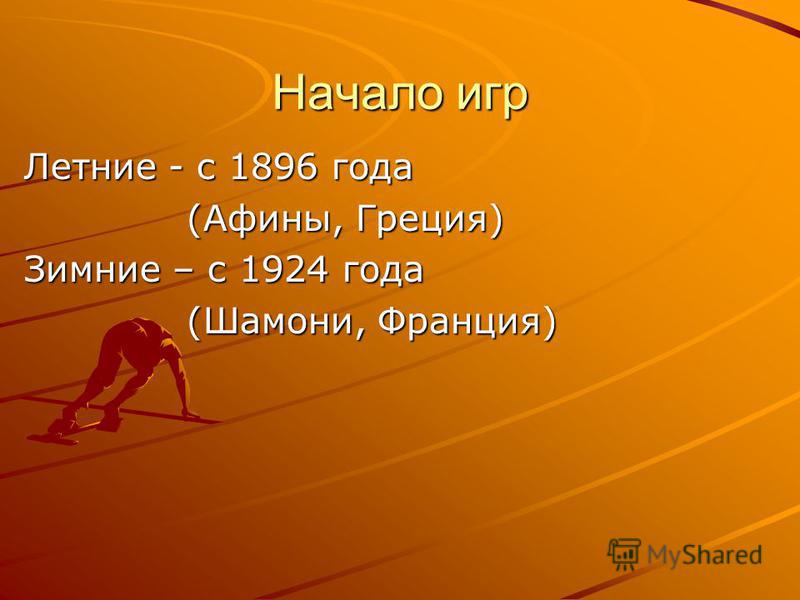 Начало игр

Летние - с 1896 года
(Афины, Греция)
Зимние – с 1924 года
(Шамони, Франция)

MyShared